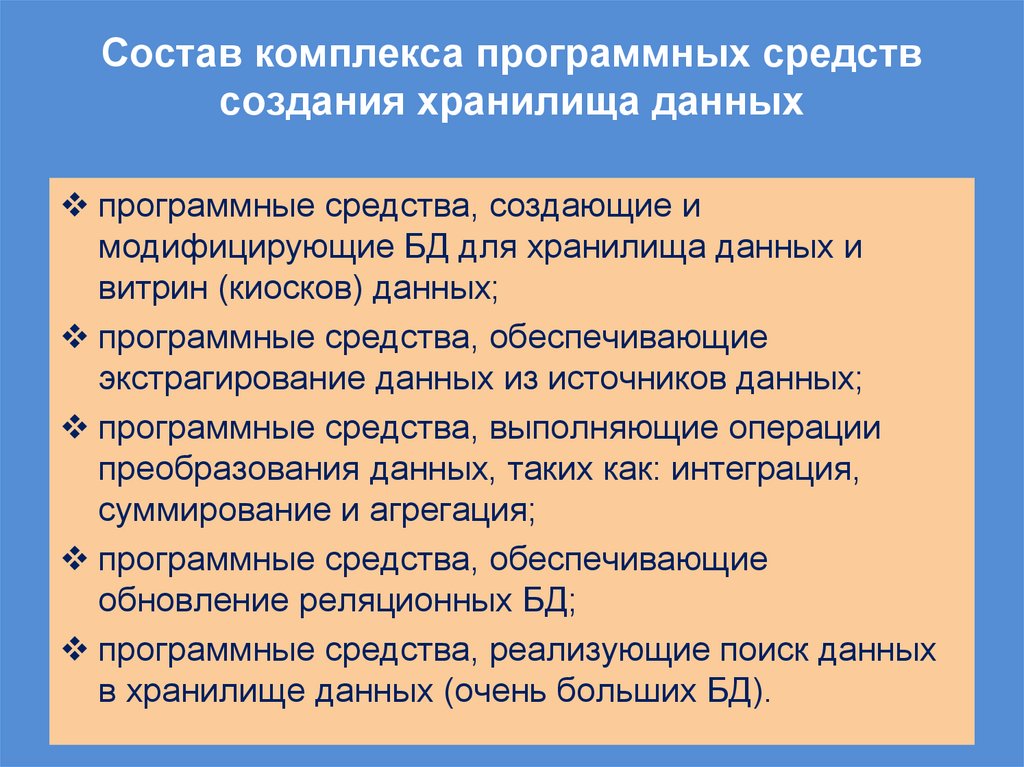 Состав комплекса программных средств создания хранилища данных

❖ программные средства, создающие и модифицирующие БД для хранилища данных и витрин (киосков) данных;
❖ программные средства, обеспечивающие экстрагирование данных из источников данных;
❖ программные средства, выполняющие операции преобразования данных, таких как: интеграция, суммирование и агрегация;
❖ программные средства, обеспечивающие обновление реляционных БД;
❖ программные средства, реализующие поиск данных в хранилище данных (очень больших БД).